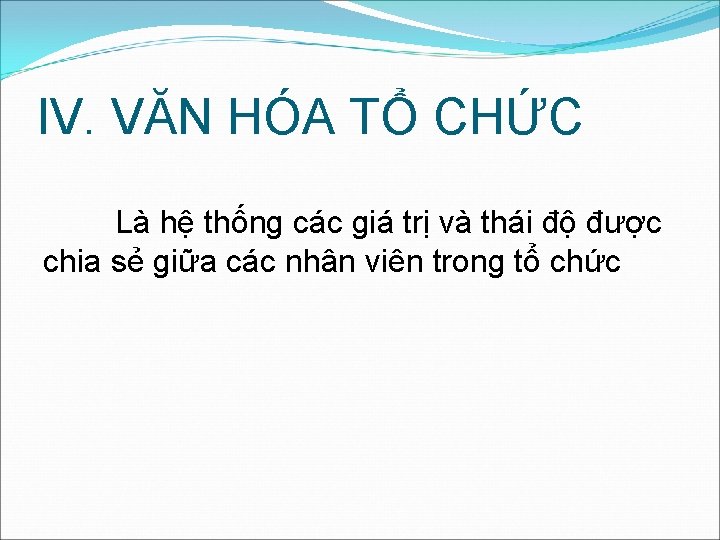 IV. VĂN HÓA TỔ CHỨC

Là hệ thống các giá trị và thái độ được chia sẻ giữa các nhân viên trong tổ chức